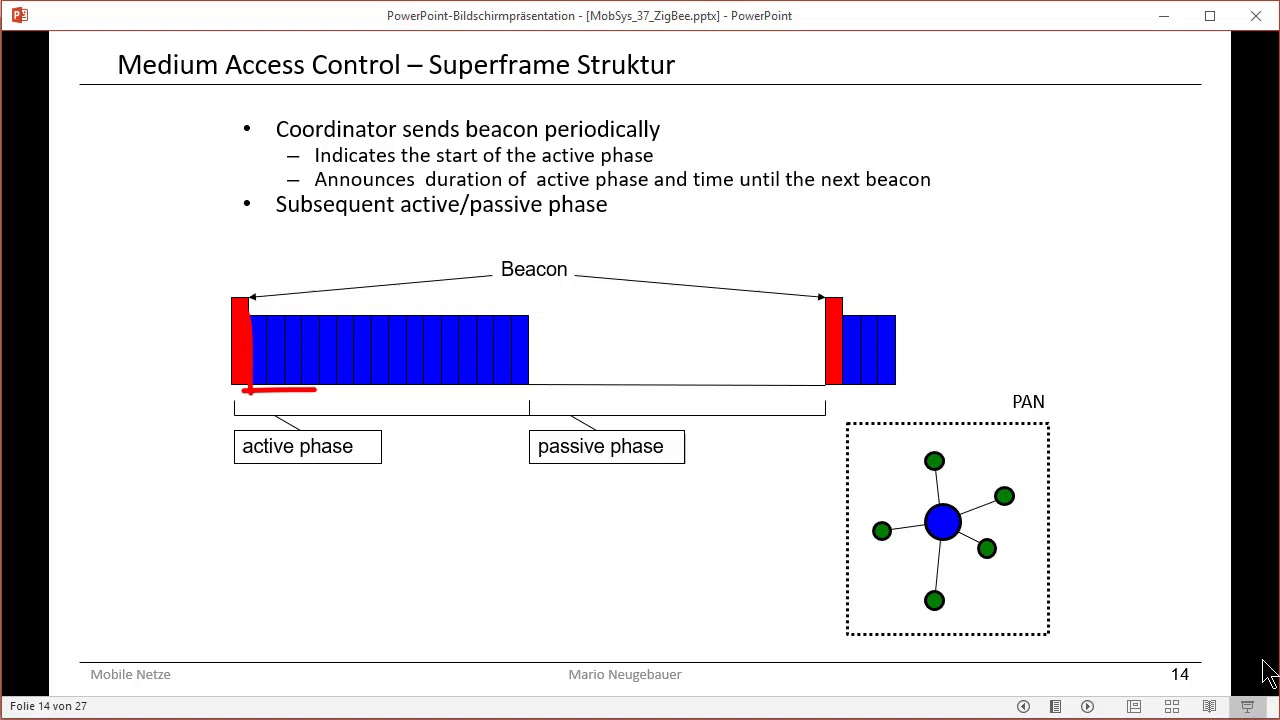 PowerPoint-Bildschirmpräsentation - [MobSys_37_ZigBee.pptx] - PowerPoint

Medium Access Control – Superframe Struktur

• Coordinator sends beacon periodically
– Indicates the start of the active phase
– Announces duration of active phase and time until the next beacon
• Subsequent active/passive phase

Beacon

active phase

passive phase

PAN

Mobile Netze

Mario Neugebauer

14

Folie 14 von 27